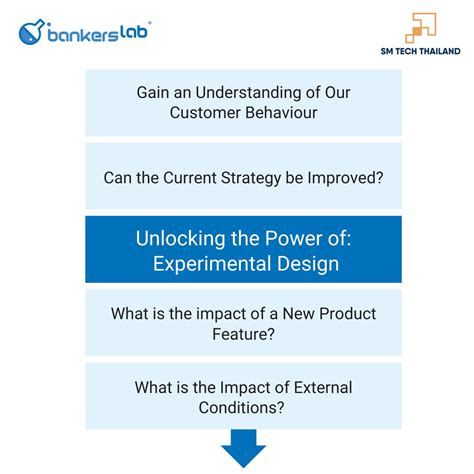 bankerslab

SM TECH THAILAND

Gain an Understanding of Our Customer Behaviour

Can the Current Strategy be Improved?

Unlocking the Power of: Experimental Design

What is the impact of a New Product Feature?

What is the Impact of External Conditions?